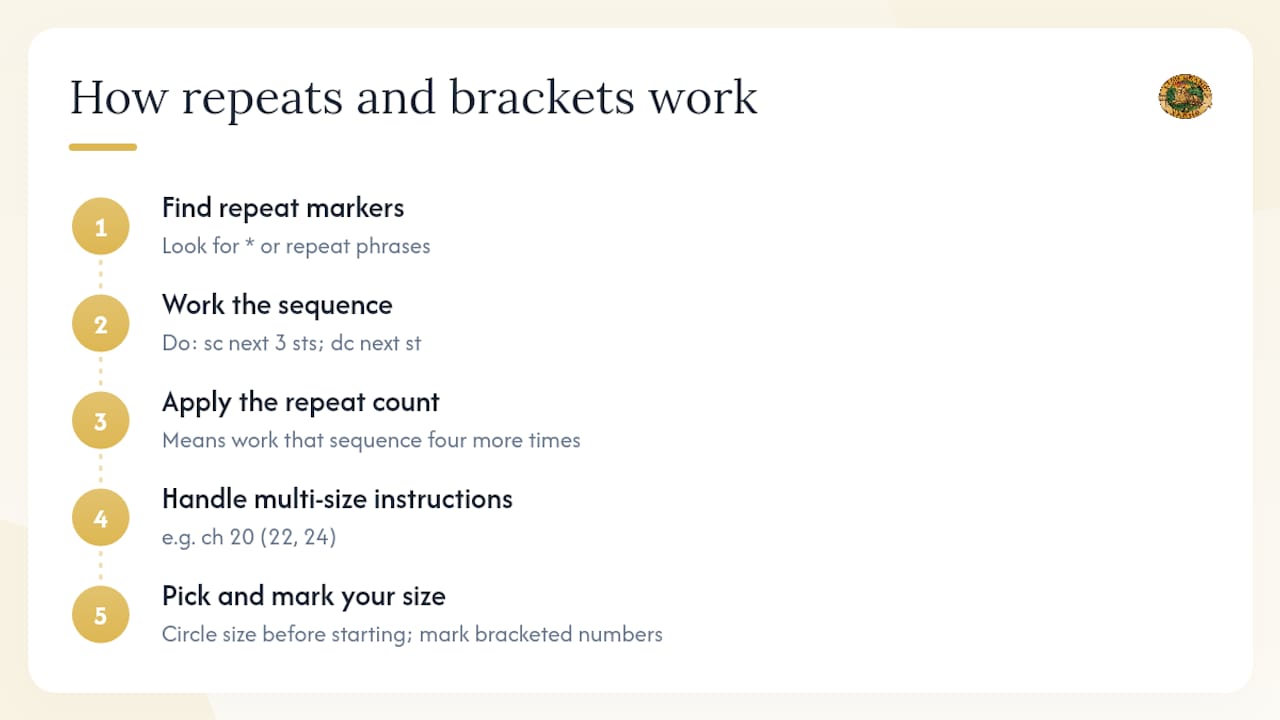 How repeats and brackets work

1
Find repeat markers
Look for * or repeat phrases

2
Work the sequence
Do: sc next 3 sts; dc next st

3
Apply the repeat count
Means work that sequence four more times

4
Handle multi-size instructions
e.g. ch 20 (22, 24)

5
Pick and mark your size
Circle size before starting; mark bracketed numbers